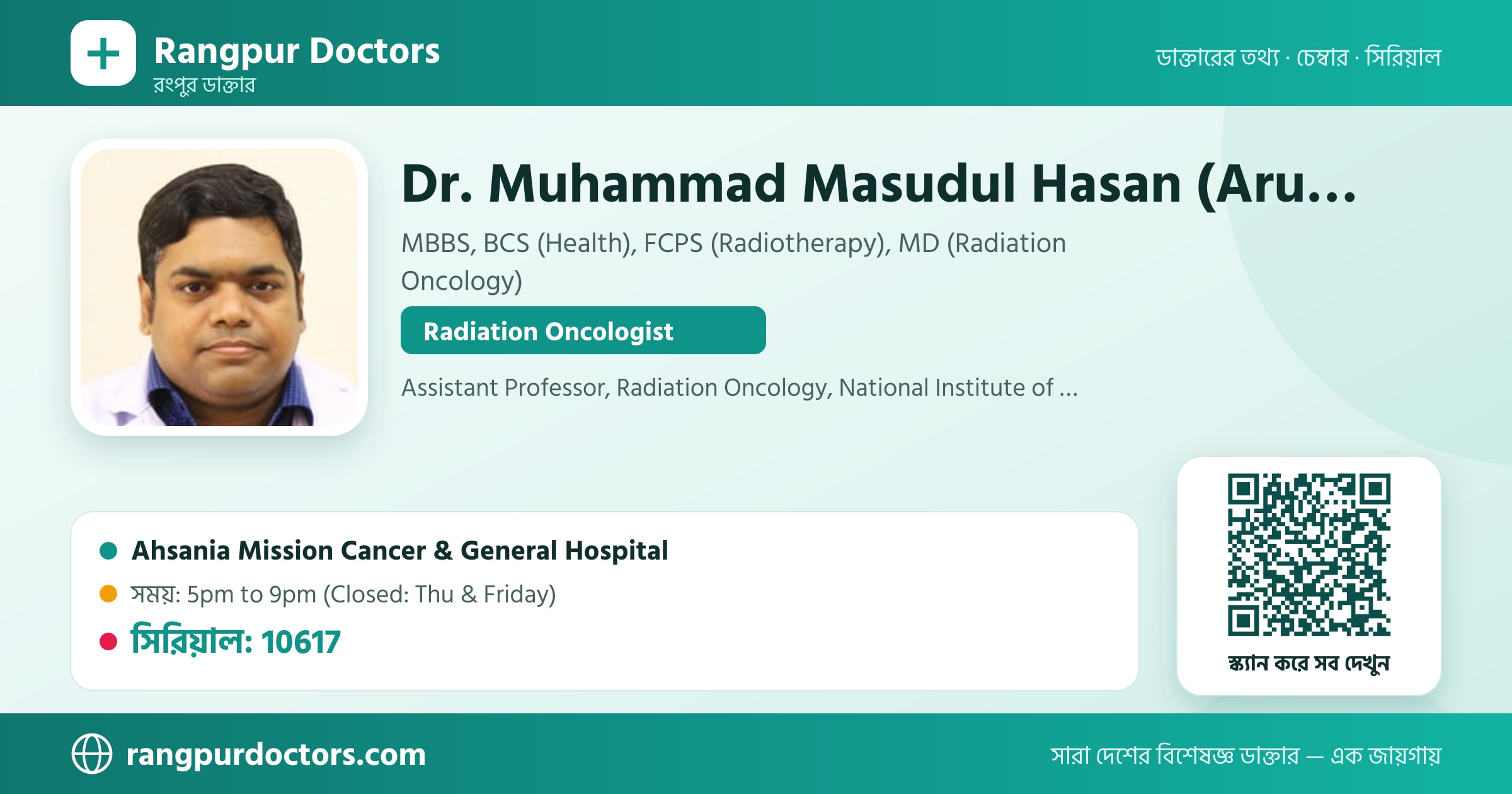 Rangpur Doctors
রংপুর ডাক্তার

ডাক্তারের তথ্য · চেম্বার · সিরিয়াল

Dr. Muhammad Masudul Hasan (Aru...

MBBS, BCS (Health), FCPS (Radiotherapy), MD (Radiation Oncology)

Radiation Oncologist

Assistant Professor, Radiation Oncology, National Institute of ...

Ahsania Mission Cancer & General Hospital

সময়: 5pm to 9pm (Closed: Thu & Friday)

সিরিয়াল: 10617

স্ক্যান করে সব দেখুন

rangpurdoctors.com

সারা দেশের বিশেষজ্ঞ ডাক্তার — এক জায়গায়